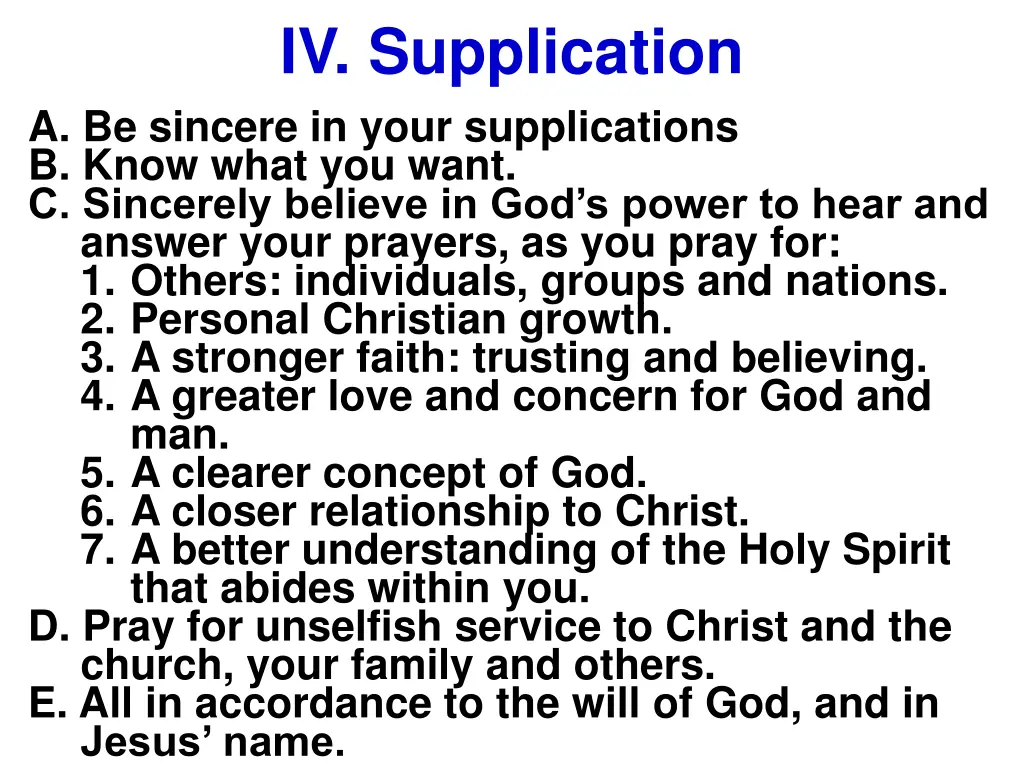 IV. Supplication

A. Be sincere in your supplications
B. Know what you want.
C. Sincerely believe in God’s power to hear and answer your prayers, as you pray for:
1. Others: individuals, groups and nations.
2. Personal Christian growth.
3. A stronger faith: trusting and believing.
4. A greater love and concern for God and man.
5. A clearer concept of God.
6. A closer relationship to Christ.
7. A better understanding of the Holy Spirit that abides within you.
D. Pray for unselfish service to Christ and the church, your family and others.
E. All in accordance to the will of God, and in Jesus’ name.